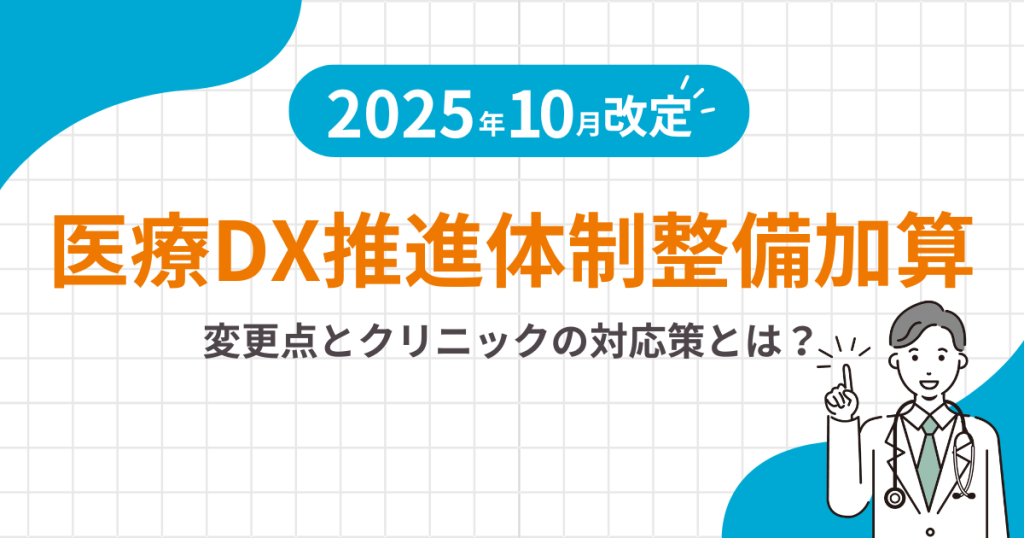 2025年10月改定

医療DX推進体制整備加算

変更点とクリニックの対応策とは？